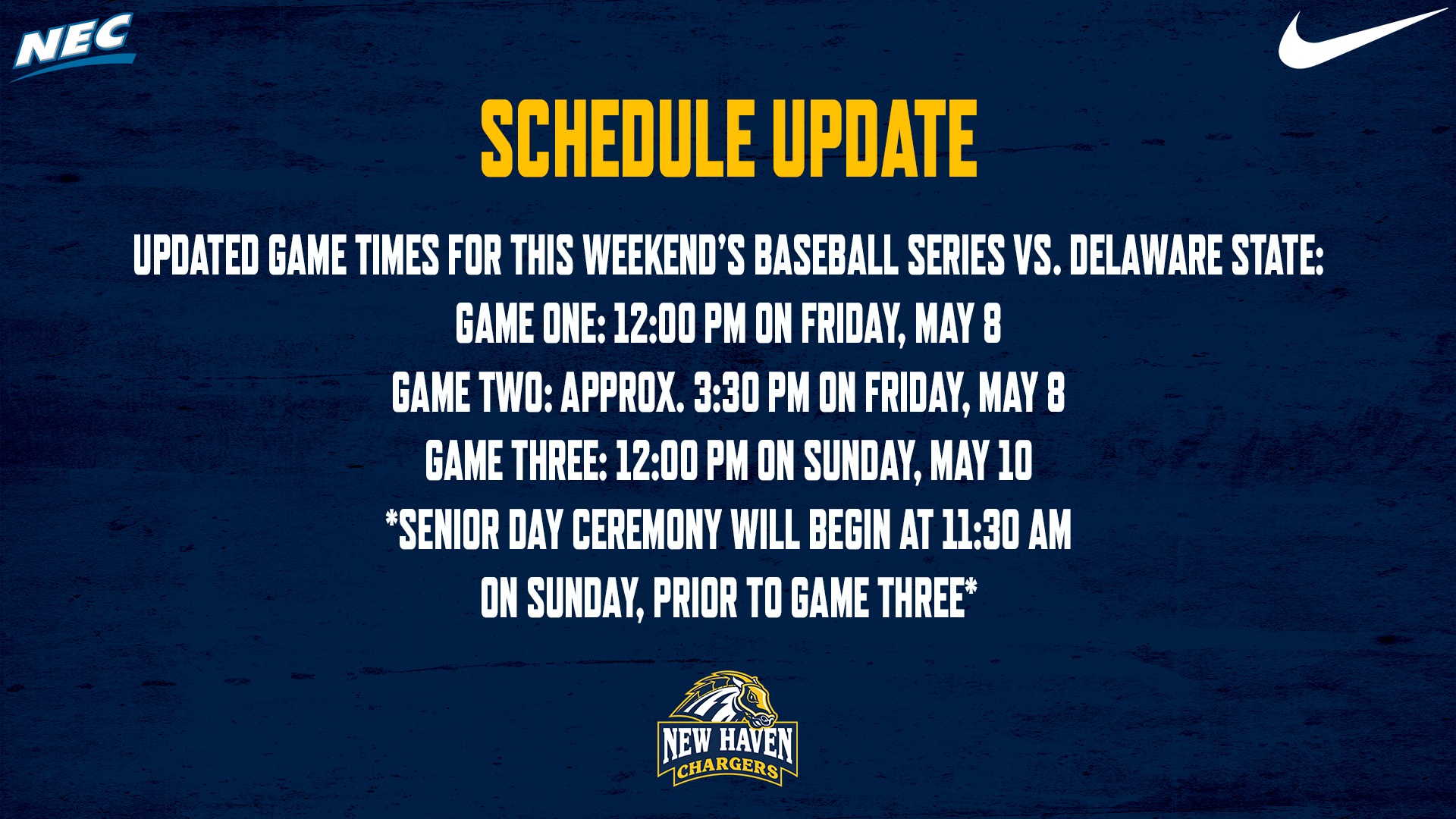 NEC

SCHEDULE UPDATE

UPDATED GAME TIMES FOR THIS WEEKEND'S BASEBALL SERIES VS. DELAWARE STATE:

GAME ONE: 12:00 PM ON FRIDAY, MAY 8

GAME TWO: APPROX. 3:30 PM ON FRIDAY, MAY 8

GAME THREE: 12:00 PM ON SUNDAY, MAY 10

*SENIOR DAY CEREMONY WILL BEGIN AT 11:30 AM ON SUNDAY, PRIOR TO GAME THREE*

NEW HAVEN CHARGERS